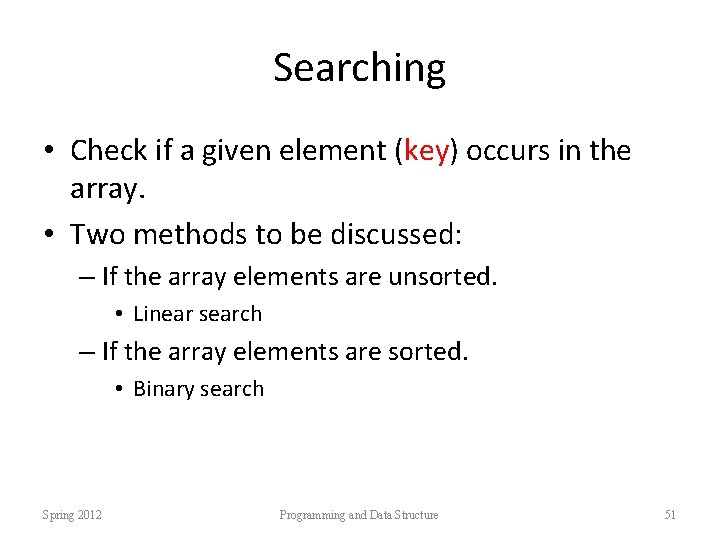 Searching

• Check if a given element (key) occurs in the array.
• Two methods to be discussed:
– If the array elements are unsorted.
• Linear search
– If the array elements are sorted.
• Binary search

Spring 2012 Programming and Data Structure 51